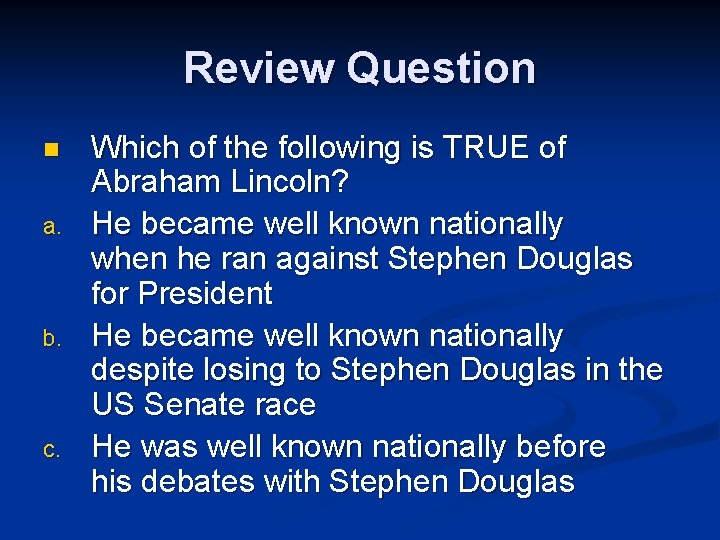 Review Question

Which of the following is TRUE of Abraham Lincoln?

a. He became well known nationally when he ran against Stephen Douglas for President

b. He became well known nationally despite losing to Stephen Douglas in the US Senate race

c. He was well known nationally before his debates with Stephen Douglas